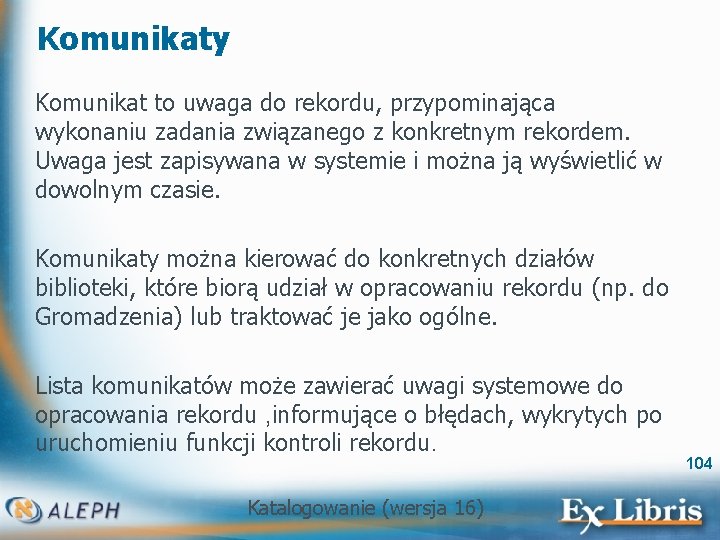 Komunikaty

Komunikat to uwaga do rekordu, przypominająca wykonaniu zadania związanego z konkretnym rekordem. Uwaga jest zapisywana w systemie i można ją wyświetlić w dowolnym czasie.

Komunikaty można kierować do konkretnych działów biblioteki, które biorą udział w opracowaniu rekordu (np. do Gromadzenia) lub traktować je jako ogólne.

Lista komunikatów może zawierać uwagi systemowe do opracowania rekordu ,informujące o błędach, wykrytych po uruchomieniu funkcji kontroli rekordu.

104

ALEPH

Katalogowanie (wersja 16)

Ex Libris